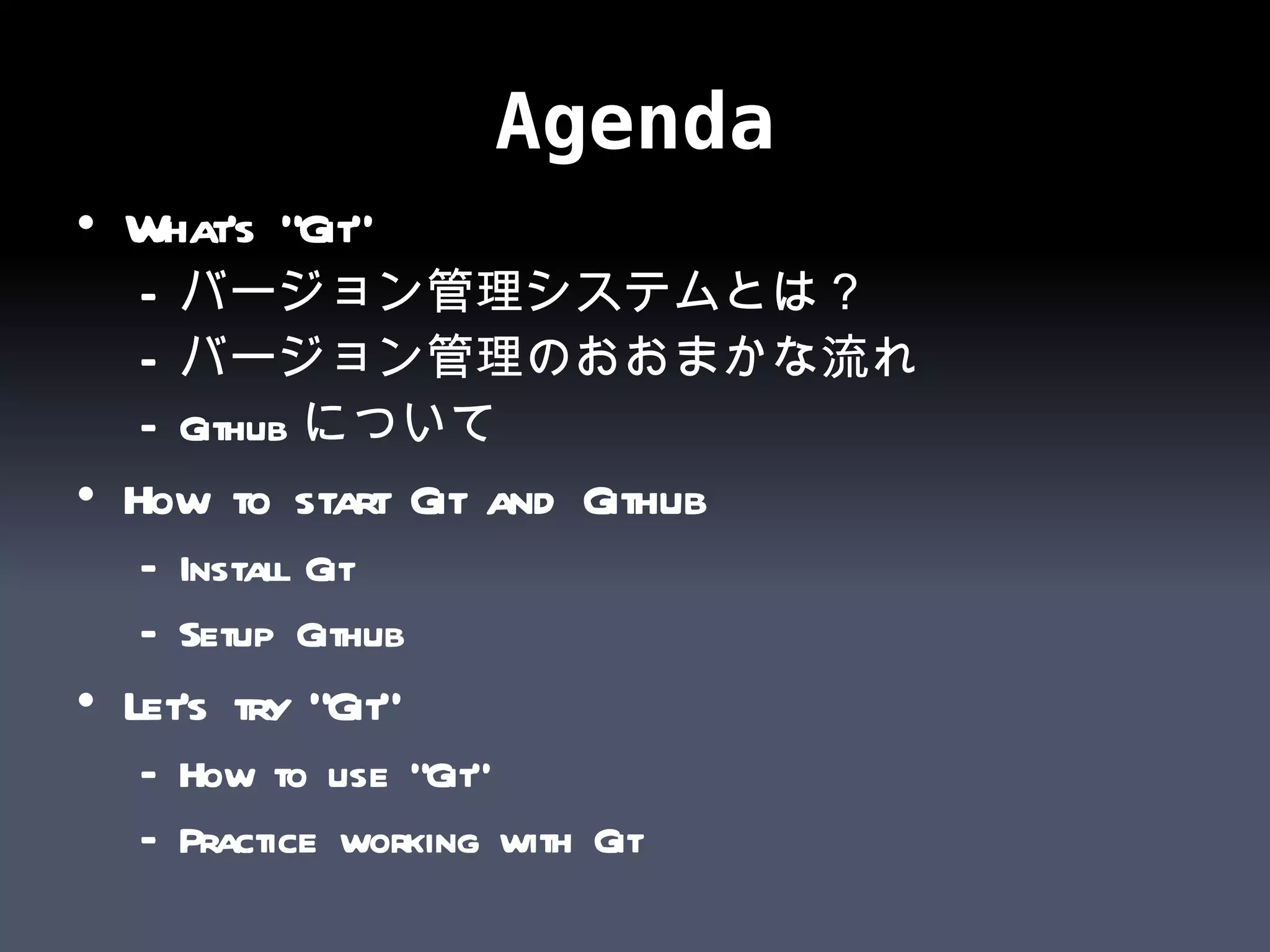 Agenda

• What's "Git"
- バージョン管理システムとは？
- バージョン管理のおおまかな流れ
- Github について

• How to start Git and Github
- Install Git
- Setup Github

• Let's try "Git"
- How to use "Git"
- Practice working with Git